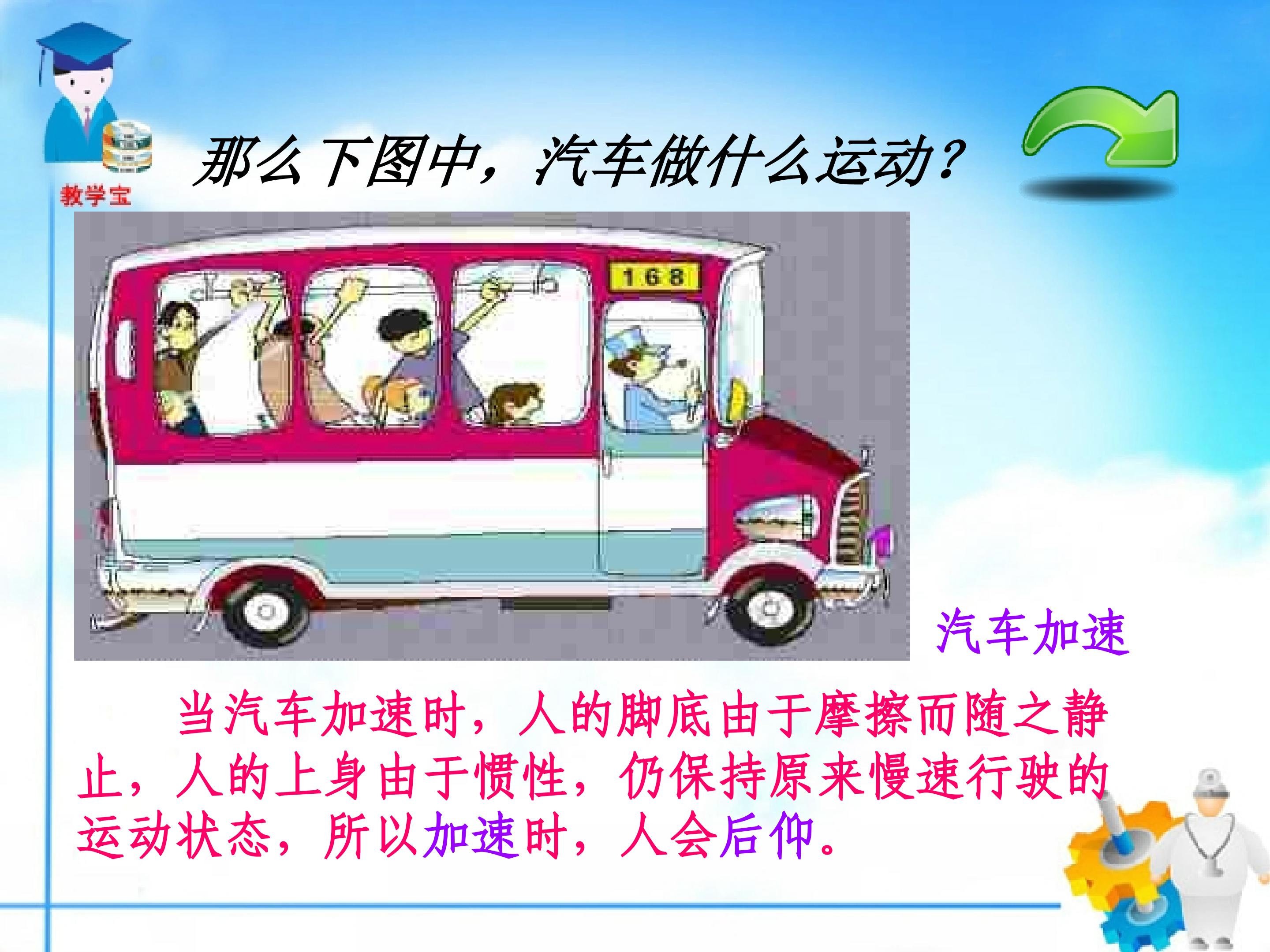 教学宝

那么下图中，汽车做什么运动？

168

汽车加速

当汽车加速时，人的脚底由于摩擦而随之静止，人的上身由于惯性，仍保持原来慢速行驶的运动状态，所以加速时，人会后仰。